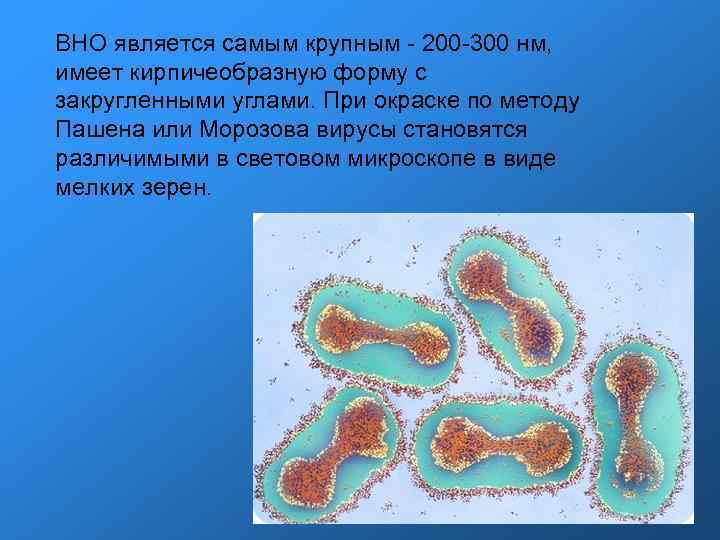 ВНО является самым крупным - 200-300 нм, имеет кирпичеобразную форму с закругленными углами. При окраске по методу Пашена или Морозова вирусы становятся различимыми в световом микроскопе в виде мелких зерен.